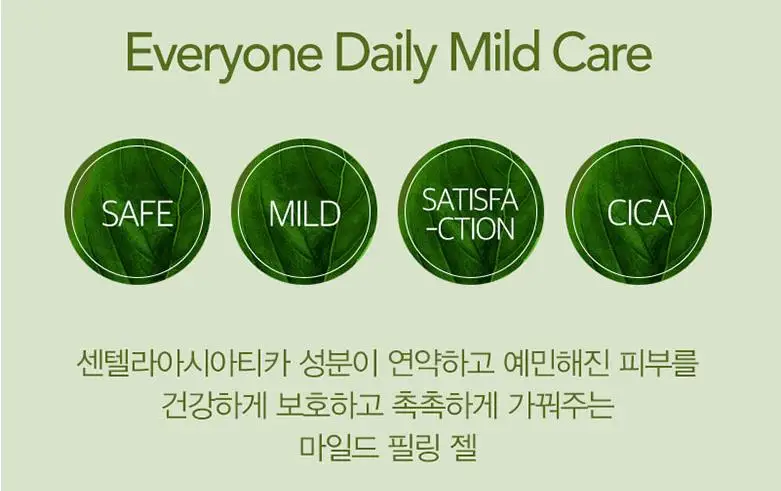 Everyone Daily Mild Care

SAFE

MILD

SATISFA
-CTION

CICA

센텔라아시아티카 성분이 연약하고 예민해진 피부를
건강하게 보호하고 촉촉하게 가꿔주는
마일드 필링 젤